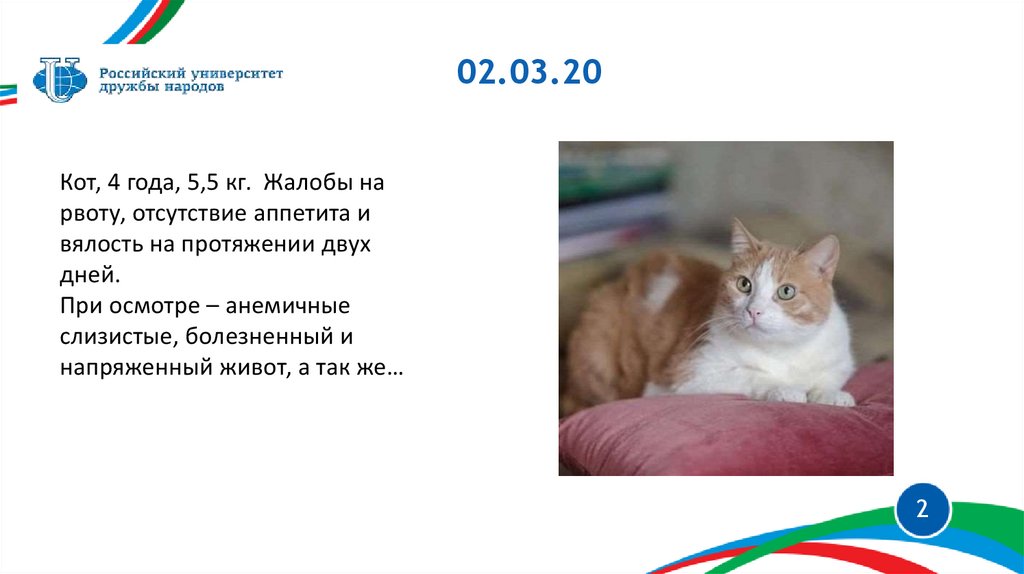 Российский университет дружбы народов

02.03.20

Кот, 4 года, 5,5 кг. Жалобы на рвоту, отсутствие аппетита и вялость на протяжении двух дней.
При осмотре – анемичные слизистые, болезненный и напряженный живот, а так же…

2